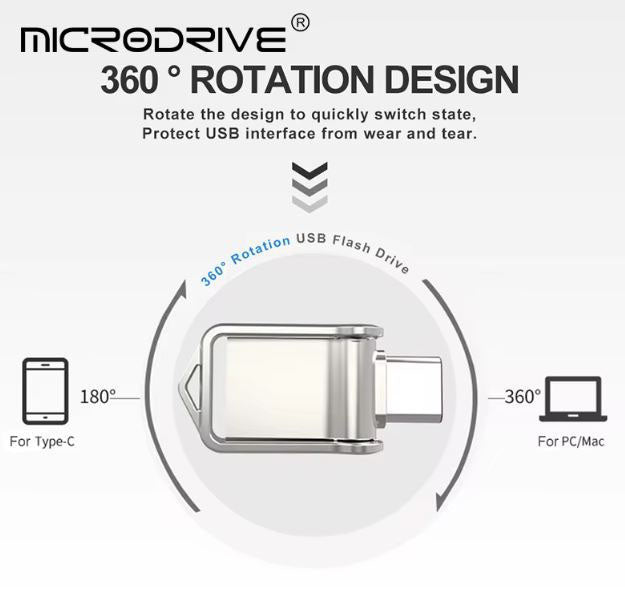 MICRODRIVE®

360 ° ROTATION DESIGN

Rotate the design to quickly switch state,
Protect USB interface from wear and tear.

360° Rotation USB Flash Drive

180°

For Type-C

360°

For PC/Mac